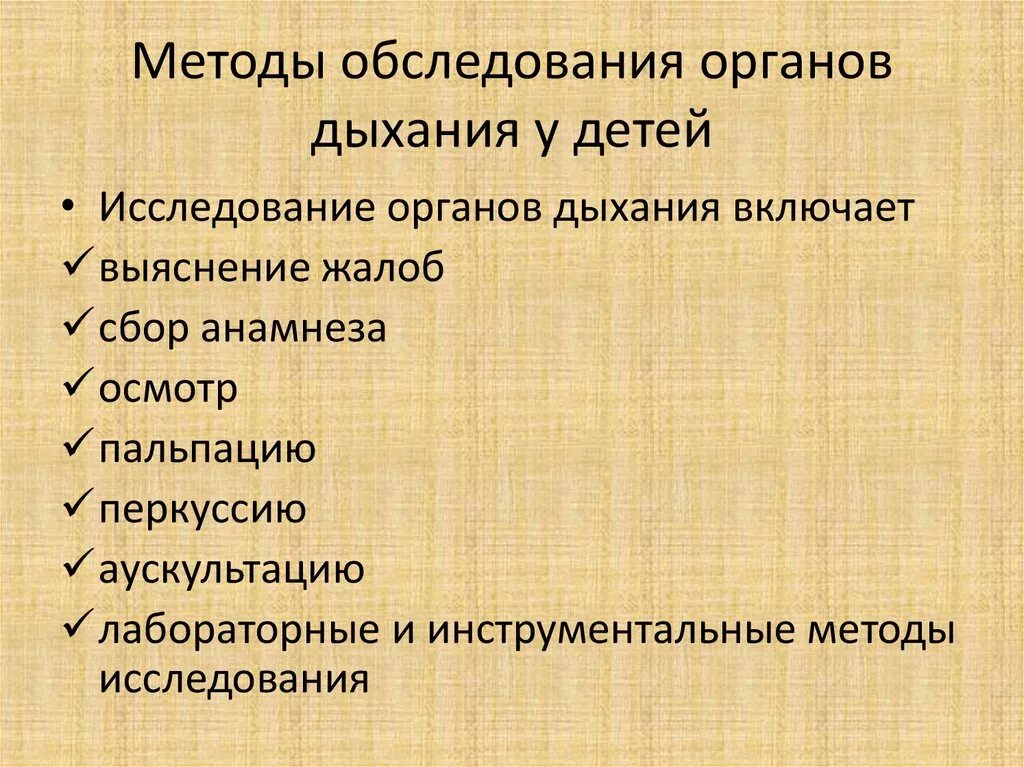 Методы обследования органов дыхания у детей

• Исследование органов дыхания включает
✓ выяснение жалоб
✓ сбор анамнеза
✓ осмотр
✓ пальпацию
✓ перкуссию
✓ аускультацию
✓ лабораторные и инструментальные методы исследования